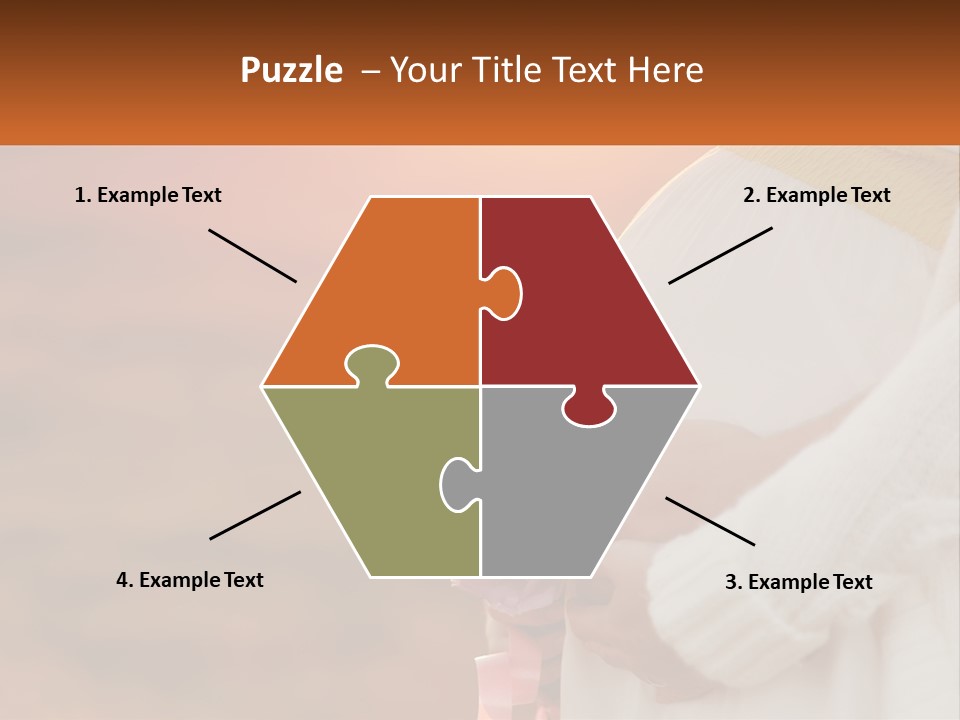 Puzzle – Your Title Text Here

1. Example Text

2. Example Text

4. Example Text

3. Example Text